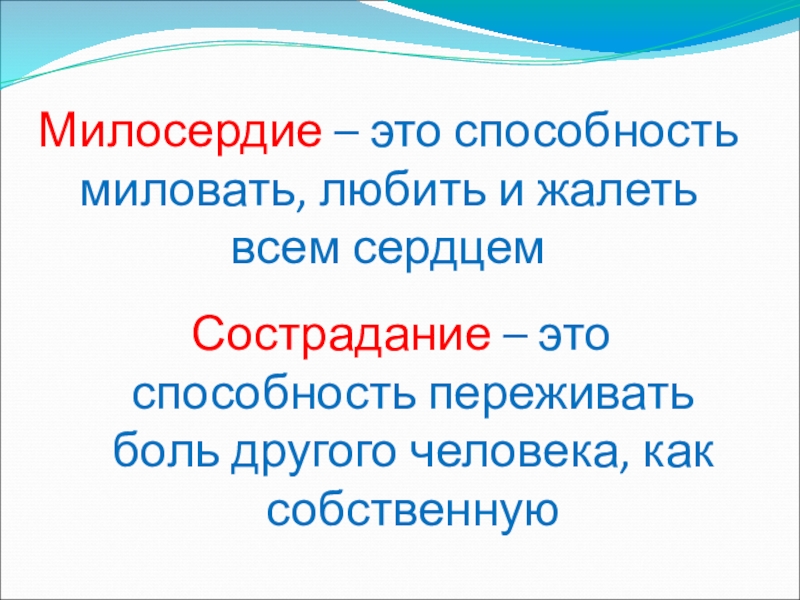 Милосердие – это способность миловать, любить и жалеть всем сердцем

Сострадание – это способность переживать боль другого человека, как собственную